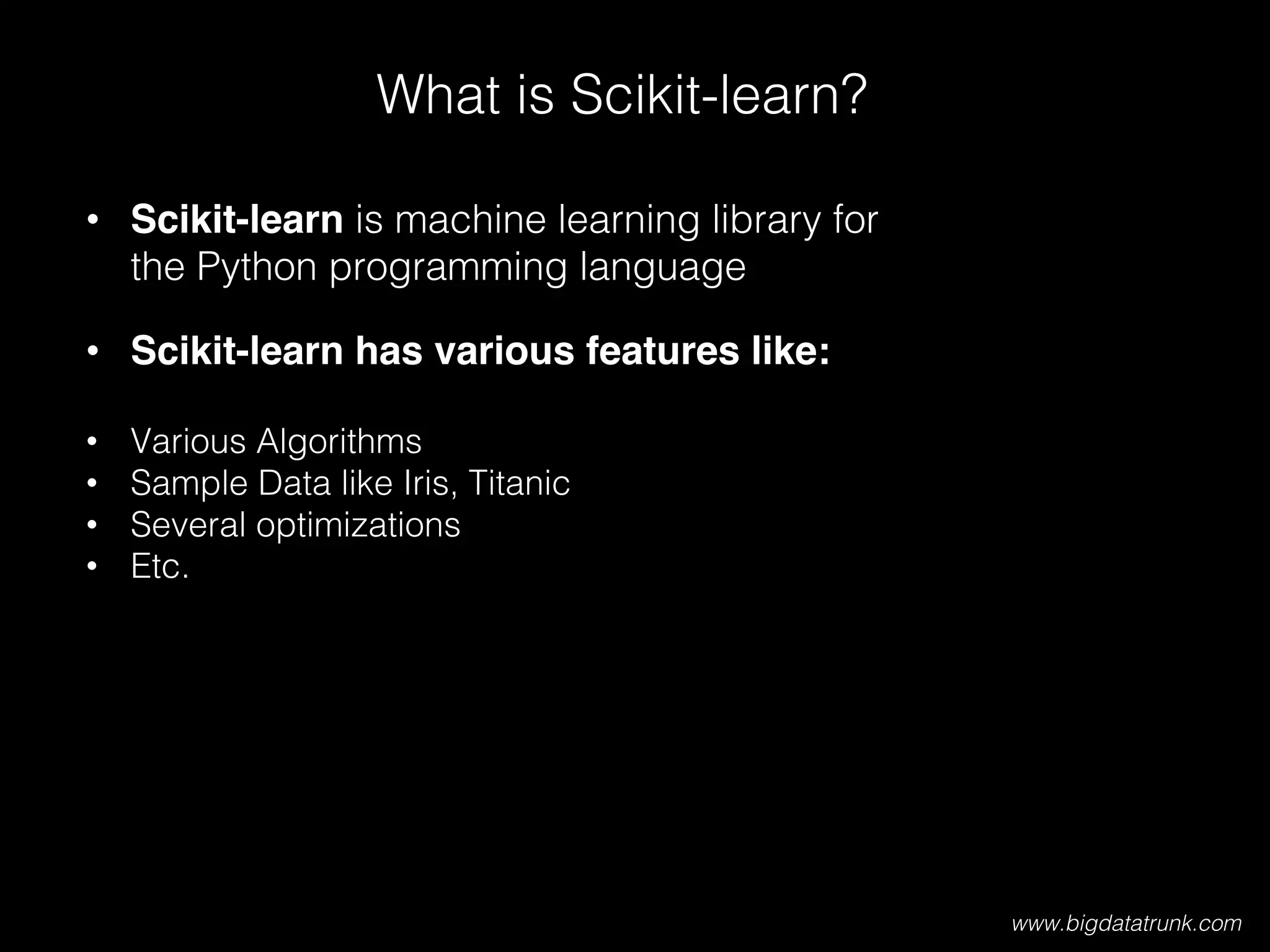 What is Scikit-learn?

• Scikit-learn is machine learning library for the Python programming language

• Scikit-learn has various features like:

• Various Algorithms
• Sample Data like Iris, Titanic
• Several optimizations
• Etc.

www.bigdatatrunk.com